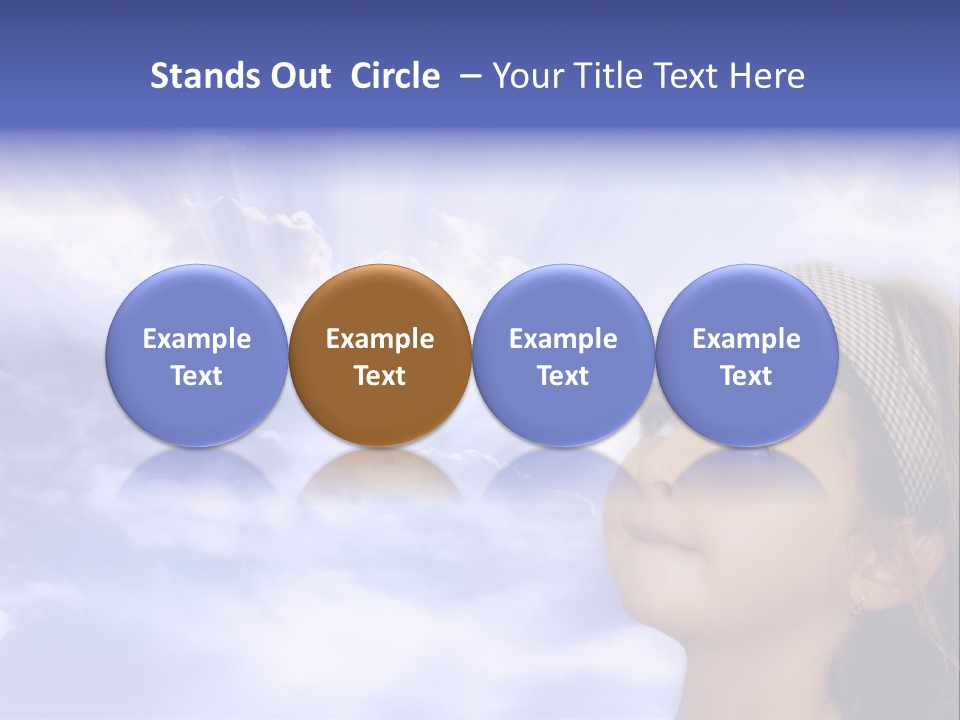 Stands Out Circle – Your Title Text Here

Example Text

Example Text

Example Text

Example Text